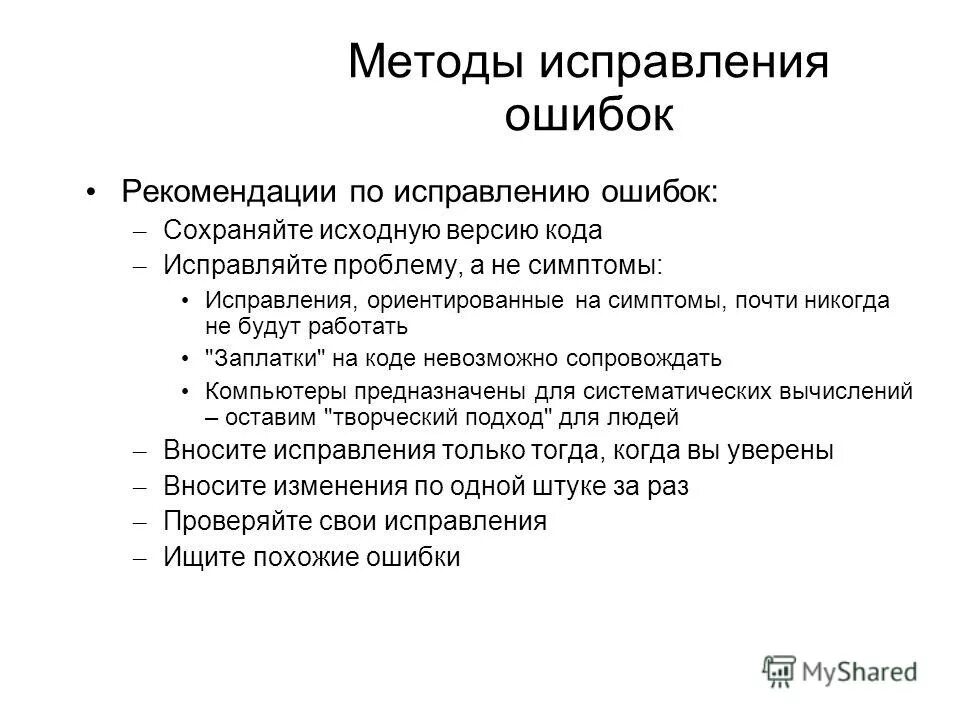 Методы исправления ошибок

• Рекомендации по исправлению ошибок:
– Сохраняйте исходную версию кода
– Исправляйте проблему, а не симптомы:
• Исправления, ориентированные на симптомы, почти никогда не будут работать
• "Заплатки" на коде невозможно сопровождать
• Компьютеры предназначены для систематических вычислений – оставим "творческий подход" для людей
– Вносите исправления только тогда, когда вы уверены
– Вносите изменения по одной штуке за раз
– Проверяйте свои исправления
– Ищите похожие ошибки

MyShared